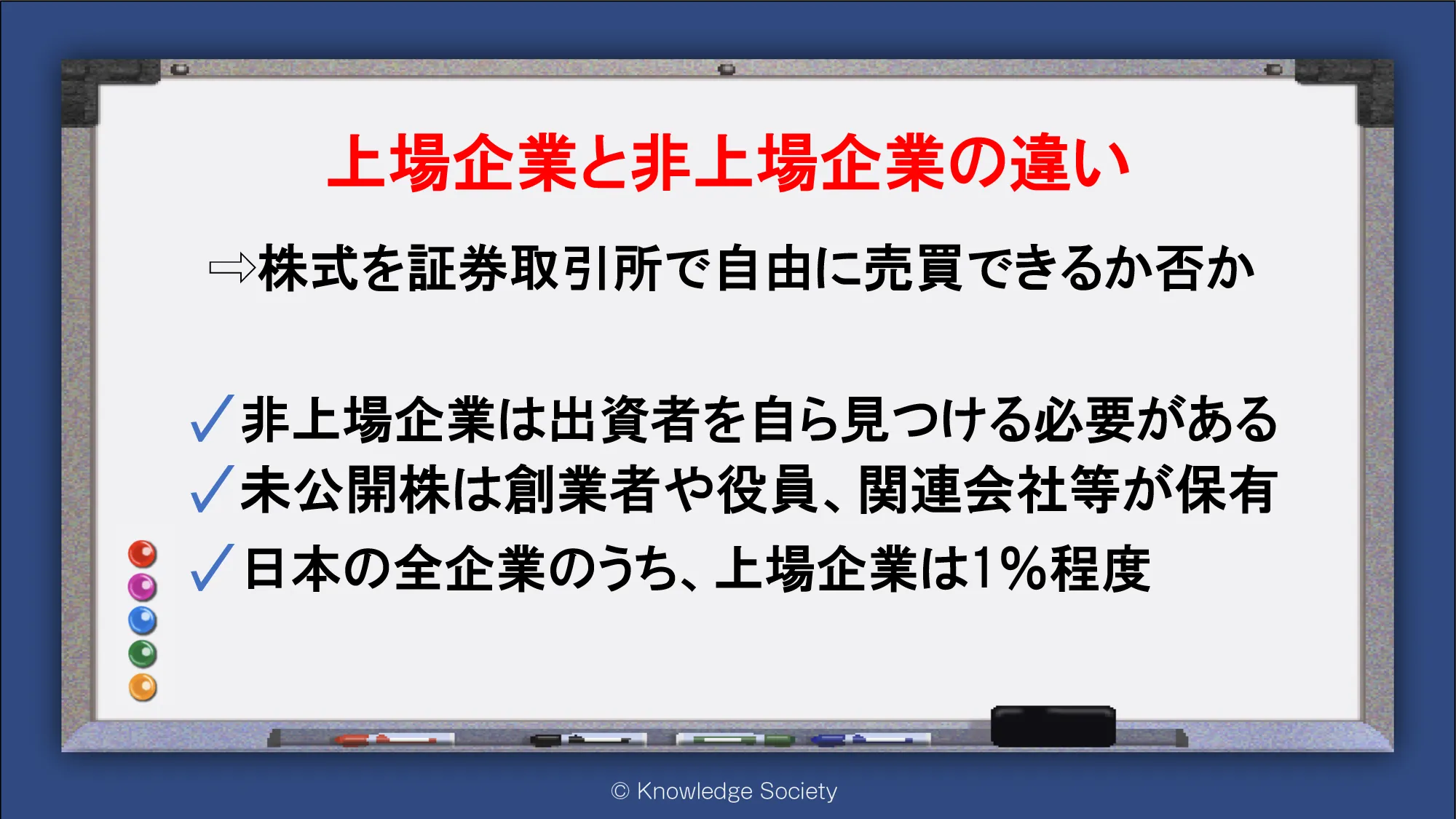 上場企業と非上場企業の違い

⇨株式を証券取引所で自由に売買できるか否か

✓非上場企業は出資者を自ら見つける必要がある
✓未公開株は創業者や役員、関連会社等が保有
✓日本の全企業のうち、上場企業は1%程度

© Knowledge Society